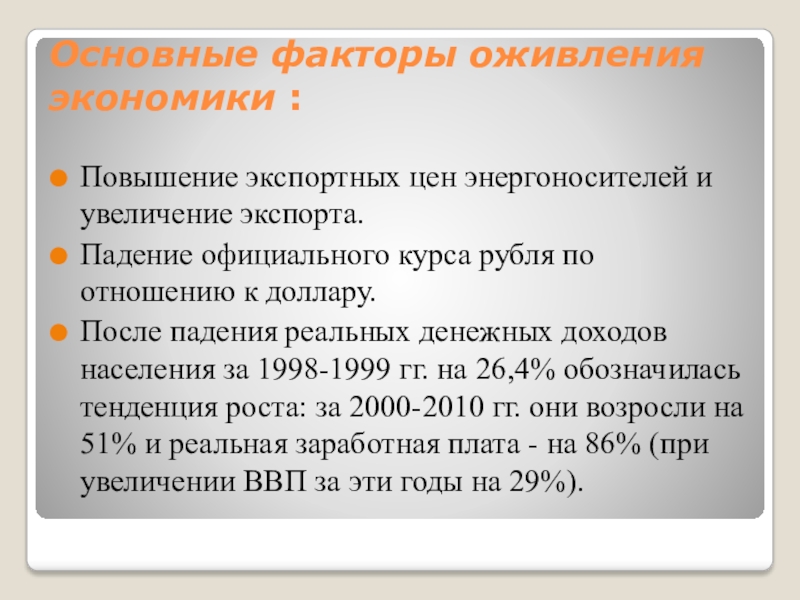 Основные факторы оживления экономики :

Повышение экспортных цен энергоносителей и увеличение экспорта.

Падение официального курса рубля по отношению к доллару.

После падения реальных денежных доходов населения за 1998-1999 гг. на 26,4% обозначилась тенденция роста: за 2000-2010 гг. они возросли на 51% и реальная заработная плата - на 86% (при увеличении ВВП за эти годы на 29%).